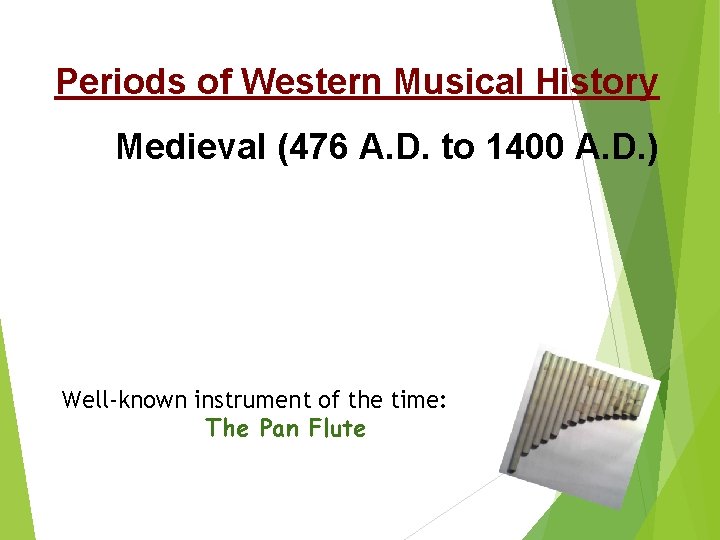 Periods of Western Musical History

Medieval (476 A.D. to 1400 A.D.)

Well-known instrument of the time:
The Pan Flute